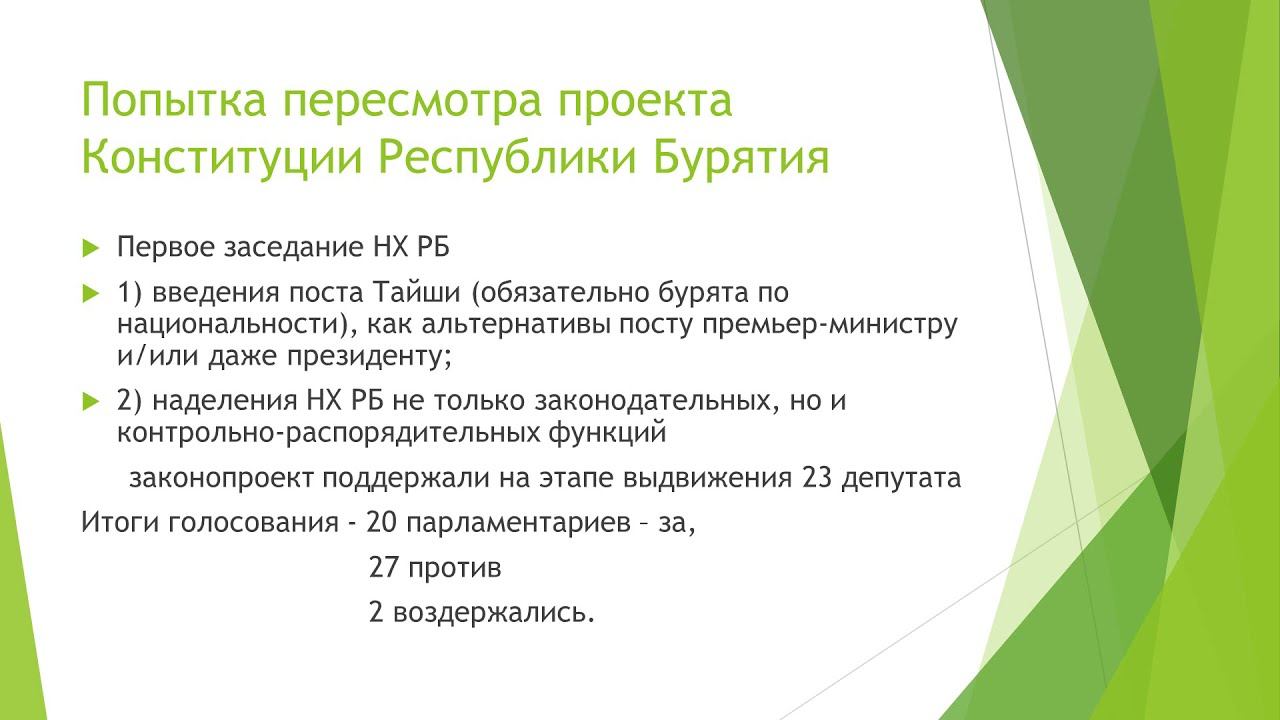 Попытка пересмотра проекта Конституции Республики Бурятия

Первое заседание НХ РБ

1) введения поста Тайши (обязательно бурята по национальности), как альтернативы посту премьер-министру и/или даже президенту;

2) наделения НХ РБ не только законодательных, но и контрольно-распорядительных функций

законопроект поддержали на этапе выдвижения 23 депутата

Итоги голосования - 20 парламентариев – за,

27 против

2 воздержались.